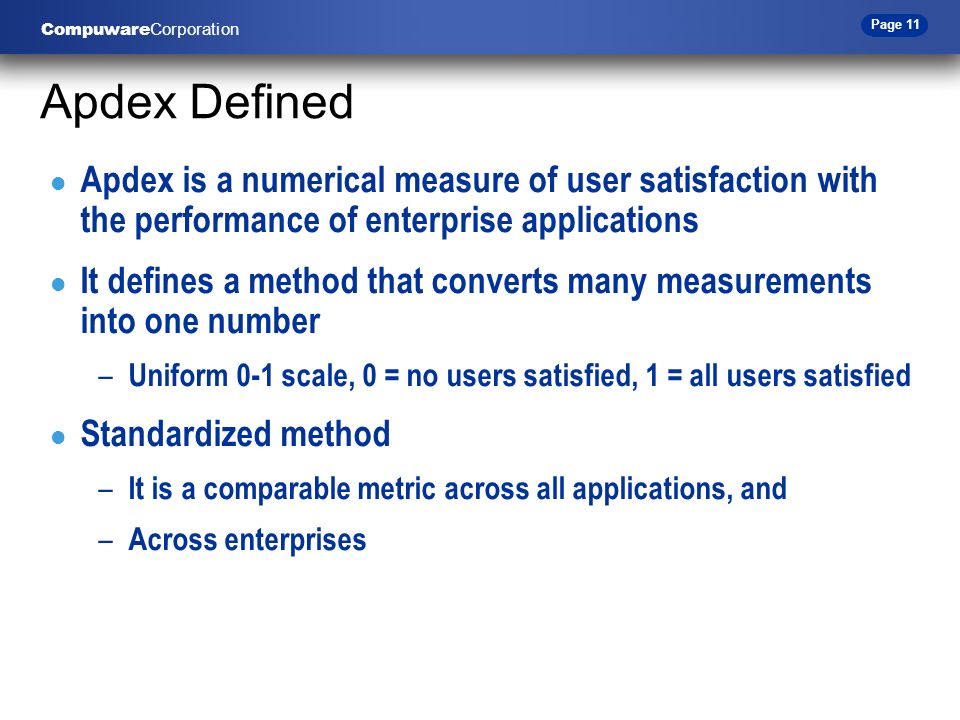 CompuwareCorporation

Page 11

Apdex Defined

- Apdex is a numerical measure of user satisfaction with the performance of enterprise applications
- It defines a method that converts many measurements into one number
 – Uniform 0-1 scale, 0 = no users satisfied, 1 = all users satisfied
- Standardized method
 – It is a comparable metric across all applications, and
 – Across enterprises